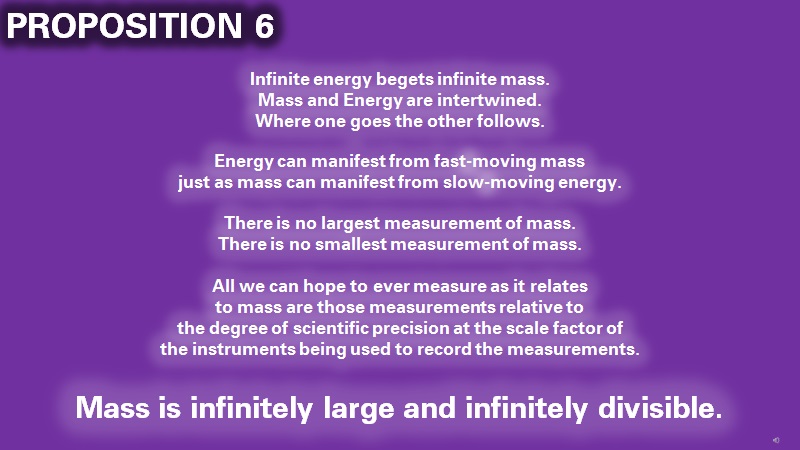 PROPOSITION 6

Infinite energy begets infinite mass.
Mass and Energy are intertwined.
Where one goes the other follows.

Energy can manifest from fast-moving mass
just as mass can manifest from slow-moving energy.

There is no largest measurement of mass.
There is no smallest measurement of mass.

All we can hope to ever measure as it relates
to mass are those measurements relative to
the degree of scientific precision at the scale factor of
the instruments being used to record the measurements.

Mass is infinitely large and infinitely divisible.